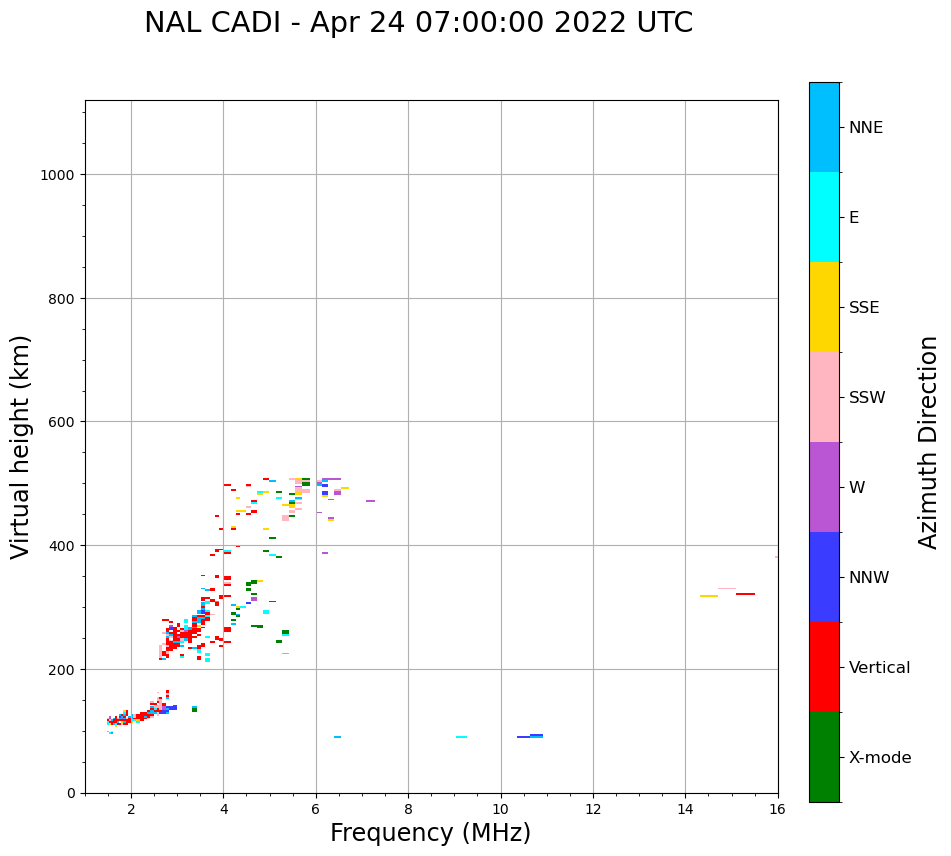 NAL CADI - Apr 24 07:00:00 2022 UTC

Virtual height (km)

1000
800
600
400
200
0

2
4
6
8
10
12
14
16

Frequency (MHz)

NNE
E
SSE
SSW
W
NNW
Vertical
X-mode

Azimuth Direction